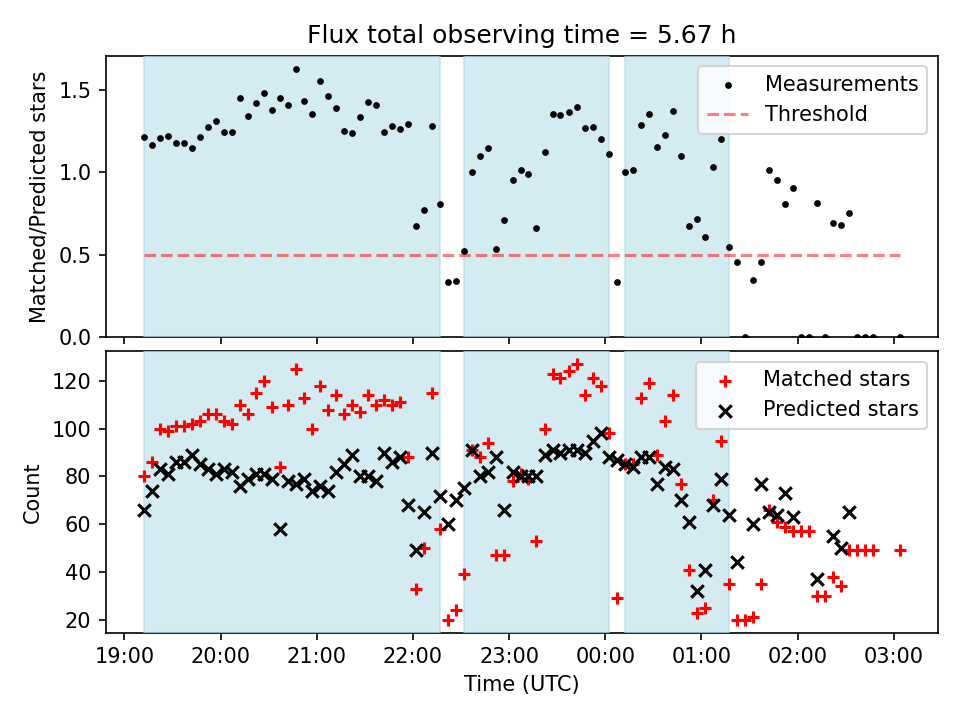 Flux total observing time = 5.67 h

Matched/Predicted stars

1.5
1.0
0.5
0.0

Measurements
Threshold

Count

120
100
80
60
40
20

Matched stars
Predicted stars

19:00 20:00 21:00 22:00 23:00 00:00 01:00 02:00 03:00

Time (UTC)